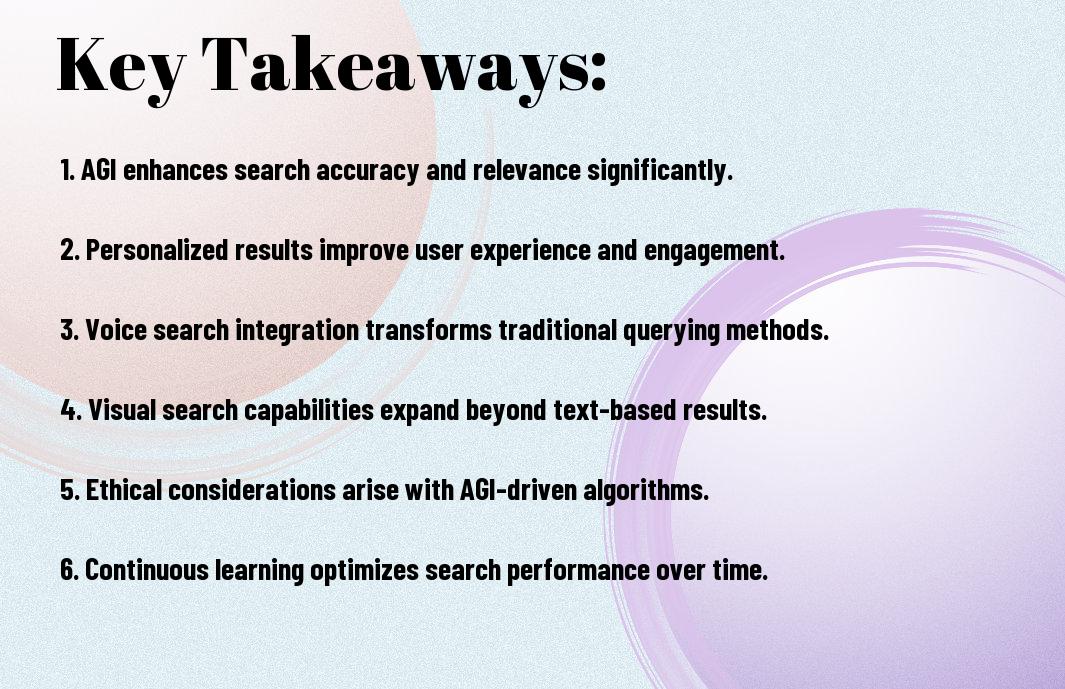 Key Takeaways:

1. AGI enhances search accuracy and relevance significantly.

2. Personalized results improve user experience and engagement.

3. Voice search integration transforms traditional querying methods.

4. Visual search capabilities expand beyond text-based results.

5. Ethical considerations arise with AGI-driven algorithms.

6. Continuous learning optimizes search performance over time.